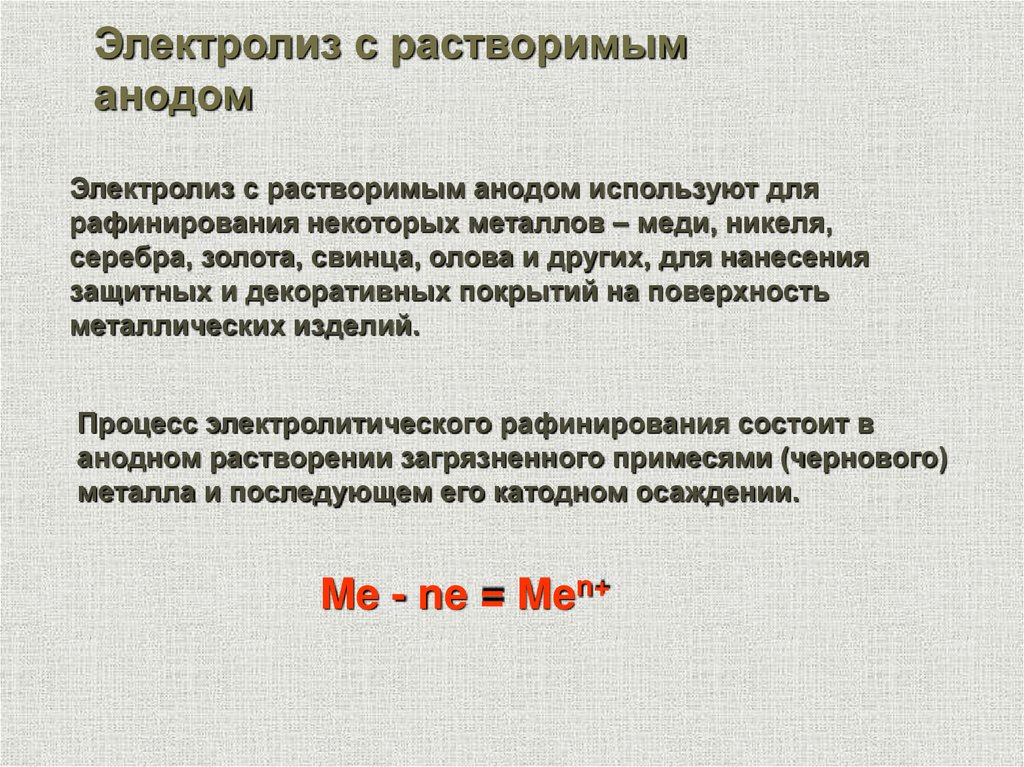 Электролиз с растворимым анодом

Электролиз с растворимым анодом используют для рафинирования некоторых металлов – меди, никеля, серебра, золота, свинца, олова и других, для нанесения защитных и декоративных покрытий на поверхность металлических изделий.

Процесс электролитического рафинирования состоит в анодном растворении загрязненного примесями (чернового) металла и последующем его катодном осаждении.

$Me - ne = Me^{n+}$